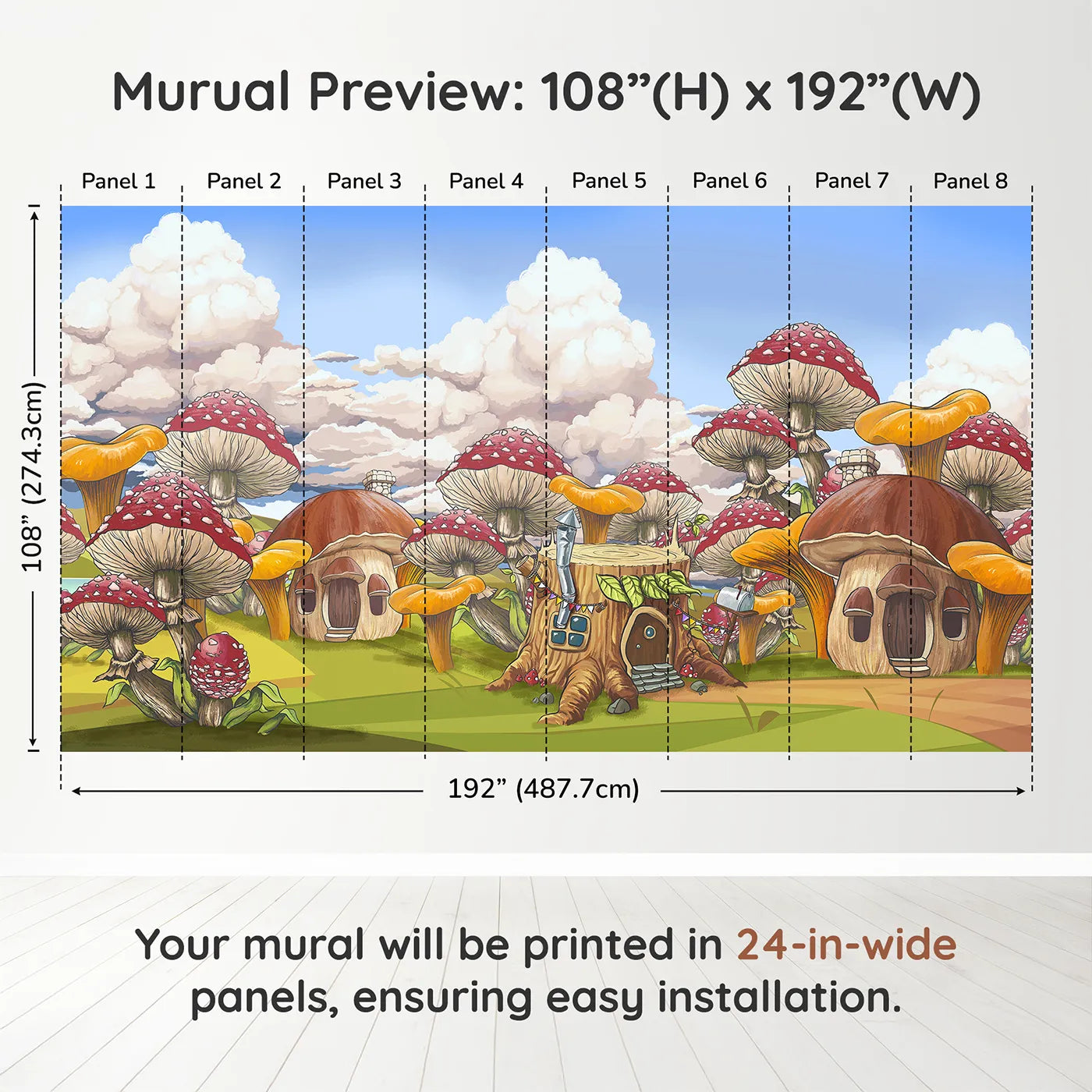 Murual Preview: 108”(H) x 192”(W)

Panel 1
Panel 2
Panel 3
Panel 4
Panel 5
Panel 6
Panel 7
Panel 8

108” (274.3cm)

192” (487.7cm)

Your mural will be printed in 24-in-wide panels, ensuring easy installation.